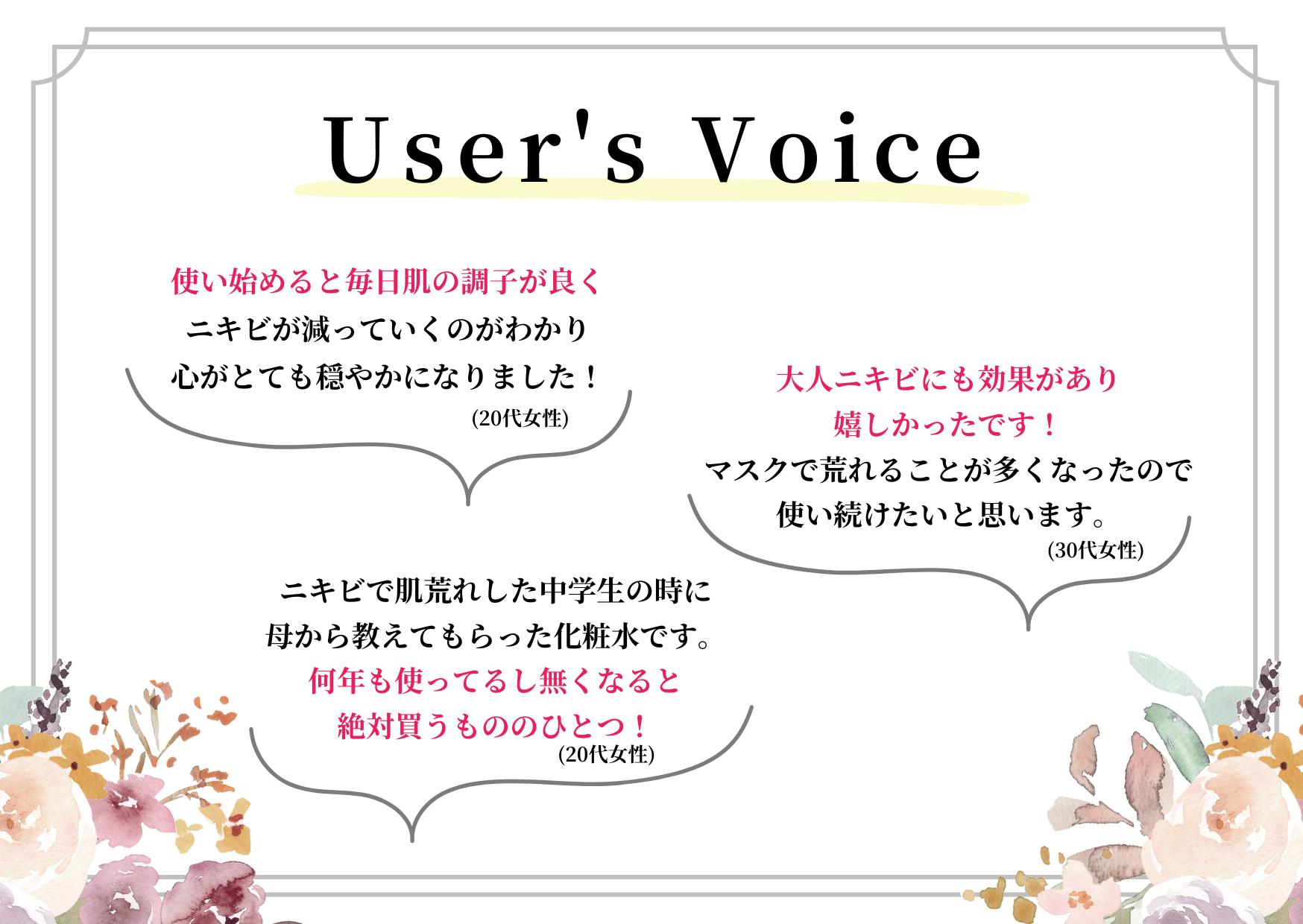 User's Voice

使い始めると毎日肌の調子が良く
ニキビが減っていくのがわかり
心がとても穏やかになりました！
(20代女性)

大人ニキビにも効果があり
嬉しかったです！
マスクで荒れることが多くなったので
使い続けたいと思います。
(30代女性)

ニキビで肌荒れした中学生の時に
母から教えてもらった化粧水です。
何年も使ってるし無くなると
絶対買うもののひとつ！
(20代女性)